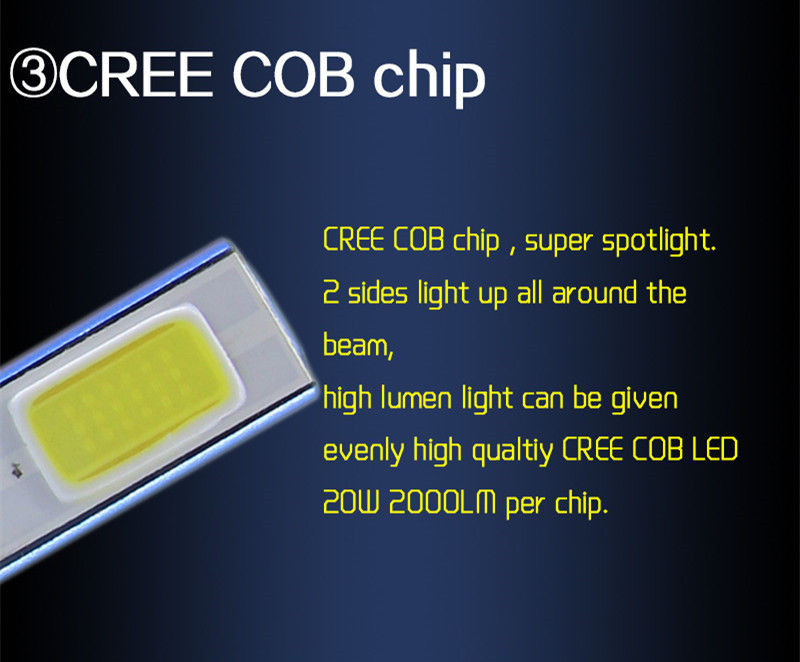 ③CREE COB chip

CREE COB chip , super spotlight.
2 sides light up all around the beam,
high lumen light can be given
evenly high qualtiy CREE COB LED
20W 2000LM per chip.